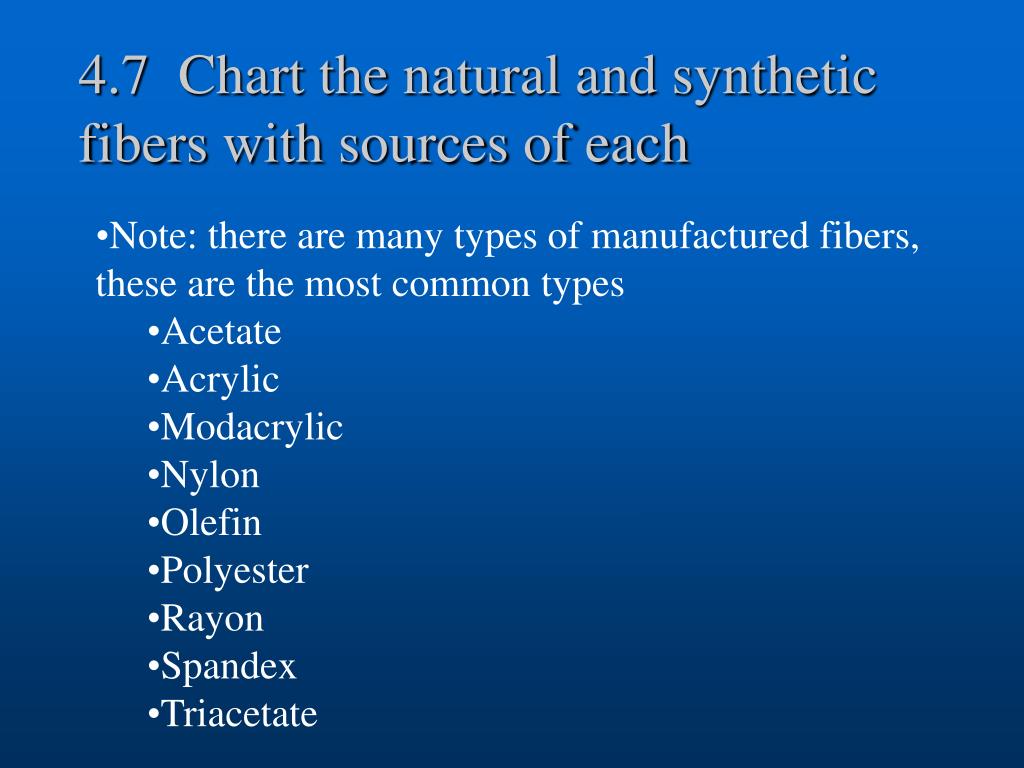 4.7 Chart the natural and synthetic fibers with sources of each

•Note: there are many types of manufactured fibers, these are the most common types

•Acetate
•Acrylic
•Modacrylic
•Nylon
•Olefin
•Polyester
•Rayon
•Spandex
•Triacetate